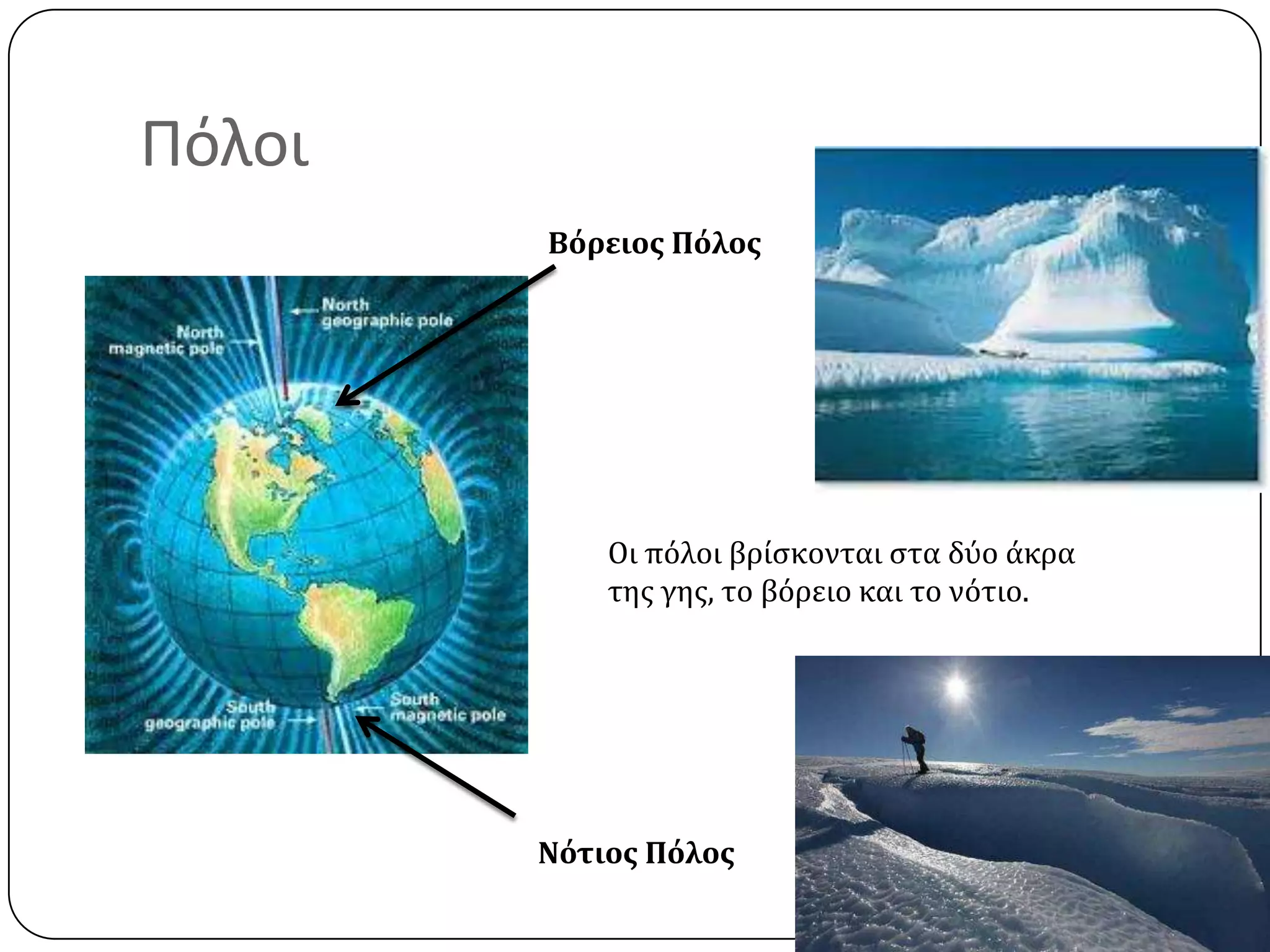 Πόλοι

Βόρειος Πόλος

North geographic pole

North magnetic pole

South geographic pole

South magnetic pole

Οι πόλοι βρίσκονται στα δύο άκρα της γης, το βόρειο και το νότιο.

Νότιος Πόλος